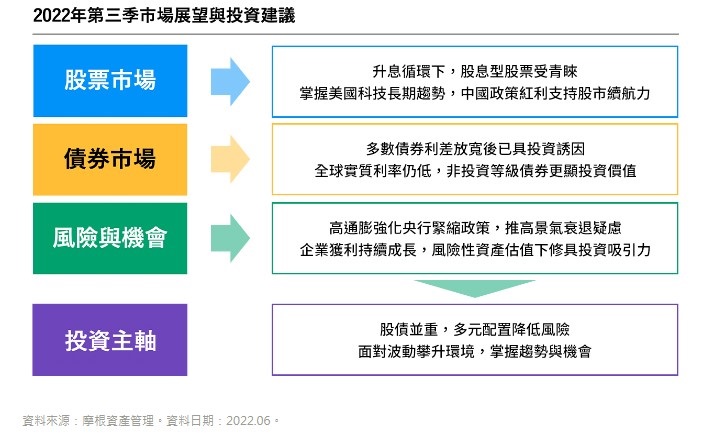 2022年第三季市場展望與投資建議

股票市場

升息循環下，股息型股票受青睞
掌握美國科技長期趨勢，中國政策紅利支持股市續航力

債券市場

多數債券利差放寬後已具投資誘因
全球實質利率仍低，非投資等級債券更顯投資價值

風險與機會

高通膨強化央行緊縮政策，推高景氣衰退疑慮
企業獲利持續成長，風險性資產估值下修具投資吸引力

投資主軸

股債並重，多元配置降低風險
面對波動攀升環境，掌握趨勢與機會

資料來源：摩根資產管理，資料日期：2022.06。